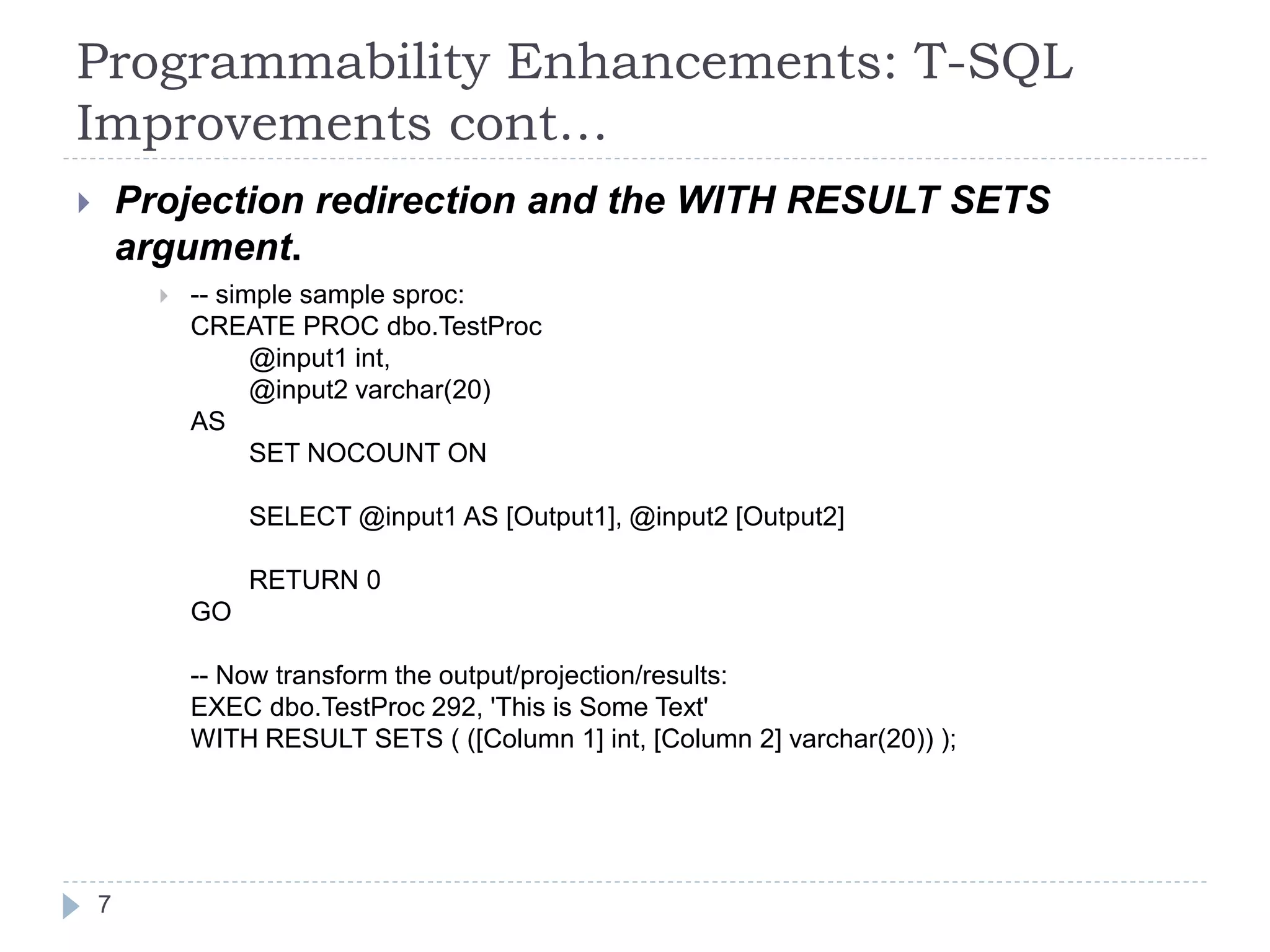 Programmability Enhancements: T-SQL Improvements cont…

Projection redirection and the WITH RESULT SETS argument.

-- simple sample sproc:
CREATE PROC dbo.TestProc
@input1 int,
@input2 varchar(20)
AS
SET NOCOUNT ON

SELECT @input1 AS [Output1], @input2 [Output2]

RETURN 0
GO

-- Now transform the output/projection/results:
EXEC dbo.TestProc 292, 'This is Some Text'
WITH RESULT SETS ( ([Column 1] int, [Column 2] varchar(20)) );

7